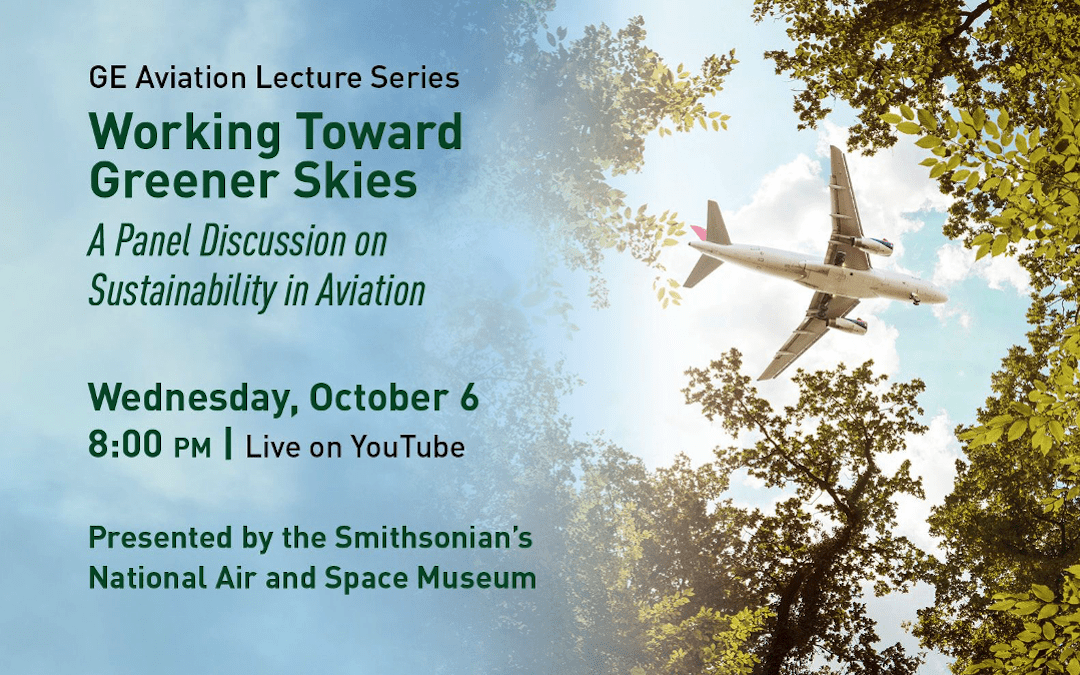 GE Aviation Lecture Series

Working Toward Greener Skies

A Panel Discussion on Sustainability in Aviation

Wednesday, October 6
8:00 PM | Live on YouTube

Presented by the Smithsonian's National Air and Space Museum